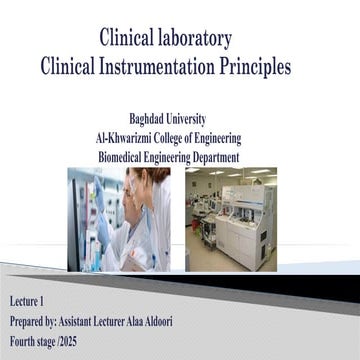 Clinical laboratory
Clinical Instrumentation Principles

Baghdad University
Al-Khwarizmi College of Engineering
Biomedical Engineering Department

Lecture 1
Prepared by: Assistant Lecturer Alaa Aldoori
Fourth stage /2025